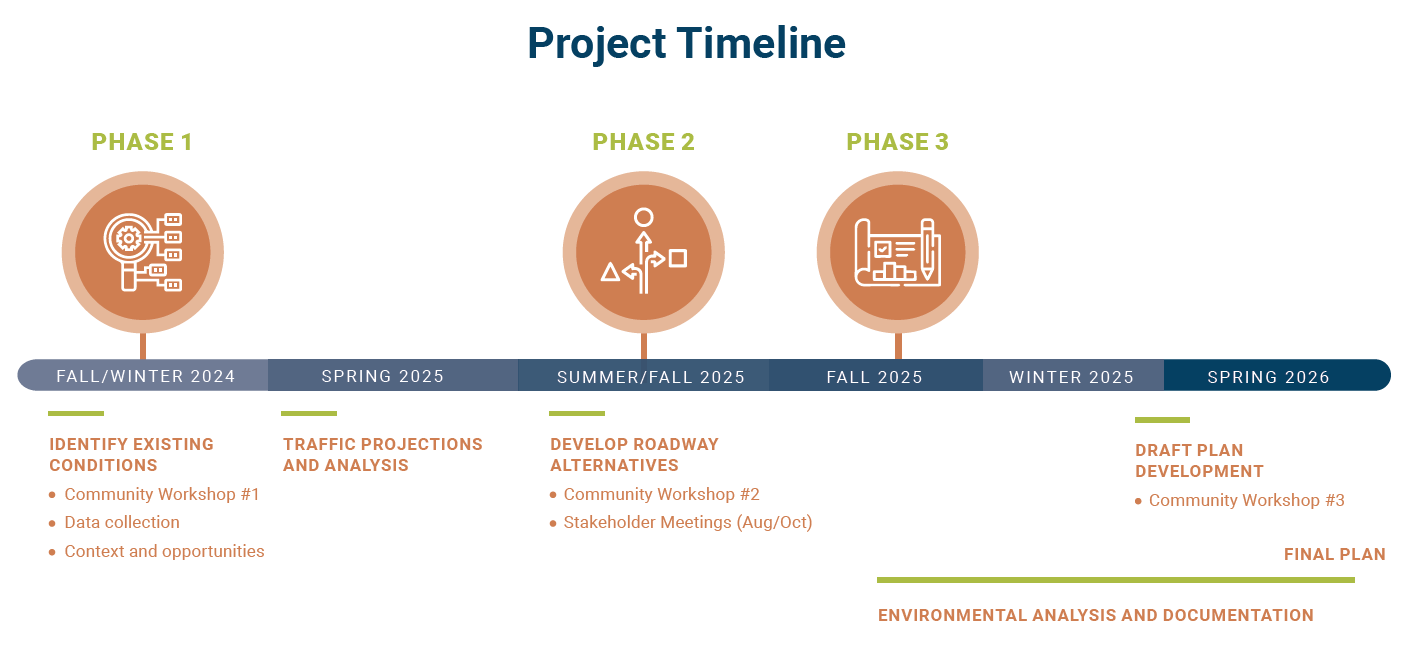 Project Timeline

PHASE 1

PHASE 2

PHASE 3

FALL/WINTER 2024

SPRING 2025

SUMMER/FALL 2025

FALL 2025

WINTER 2025

SPRING 2026

IDENTIFY EXISTING CONDITIONS
• Community Workshop #1
• Data collection
• Context and opportunities

TRAFFIC PROJECTIONS AND ANALYSIS

DEVELOP ROADWAY ALTERNATIVES
• Community Workshop #2
• Stakeholder Meetings (Aug/Oct)

DRAFT PLAN DEVELOPMENT
• Community Workshop #3

FINAL PLAN

ENVIRONMENTAL ANALYSIS AND DOCUMENTATION